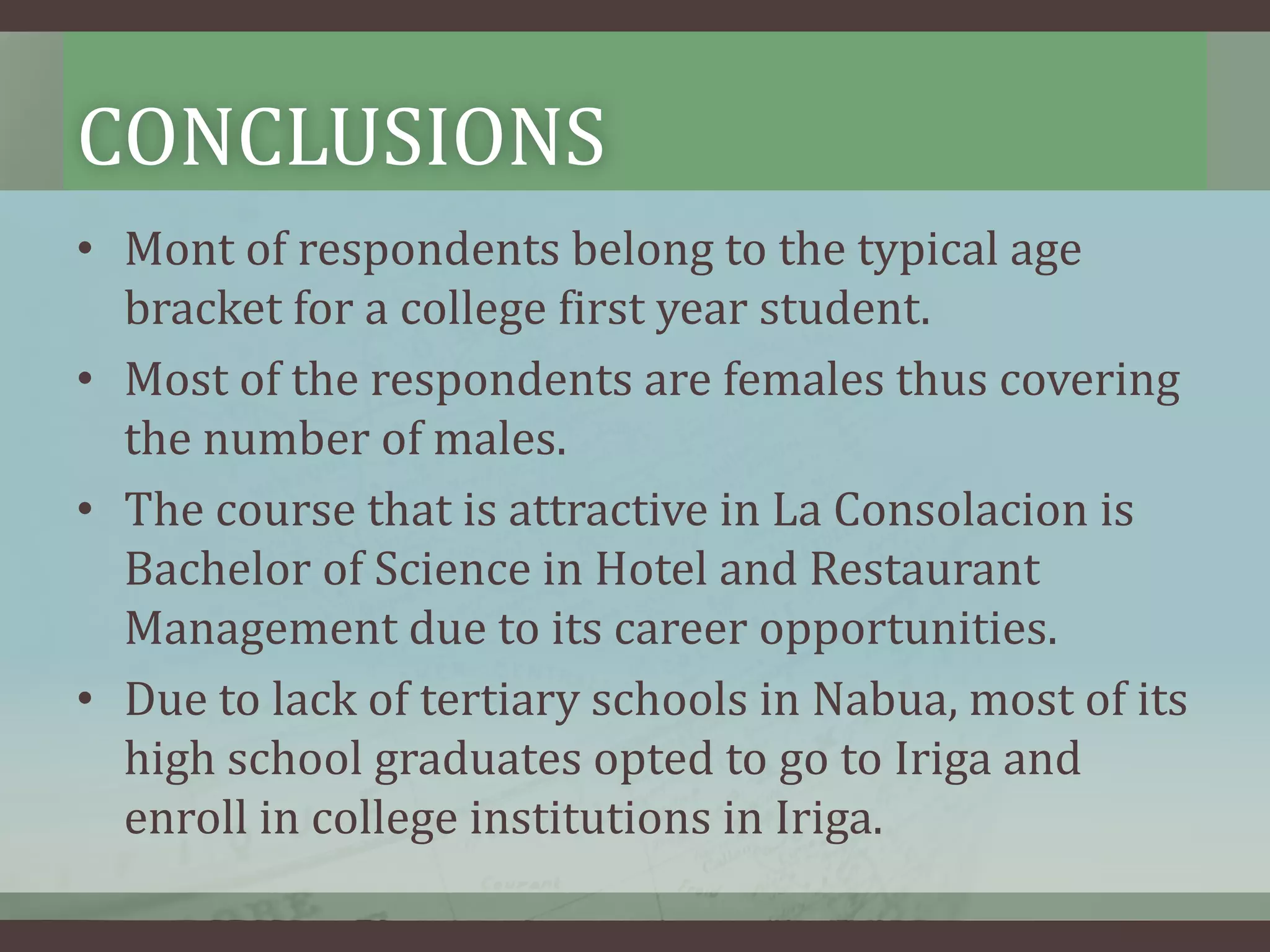 CONCLUSIONS

• Mont of respondents belong to the typical age bracket for a college first year student.

• Most of the respondents are females thus covering the number of males.

• The course that is attractive in La Consolacion is Bachelor of Science in Hotel and Restaurant Management due to its career opportunities.

• Due to lack of tertiary schools in Nabua, most of its high school graduates opted to go to Iriga and enroll in college institutions in Iriga.